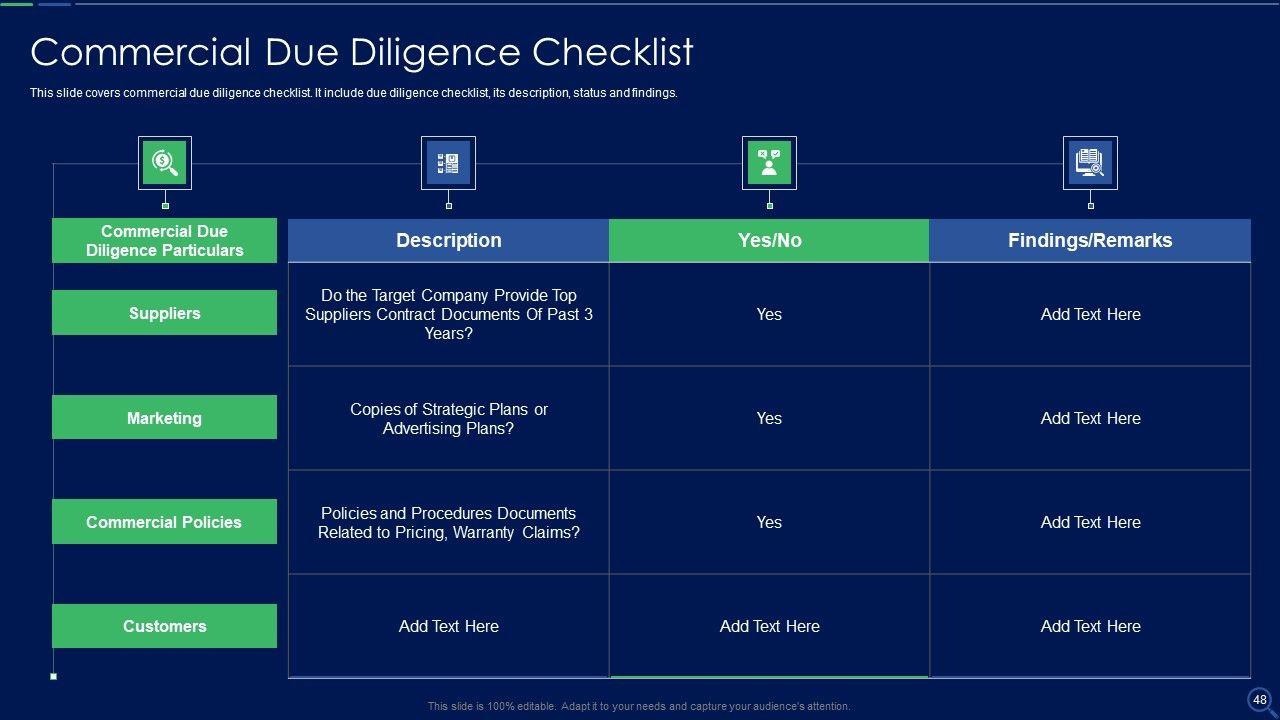 Commercial Due Diligence Checklist

This slide covers commercial due diligence checklist. It include due diligence checklist, its description, status and findings.

| Commercial Due Diligence Particulars | Description | Yes/No | Findings/Remarks |
|---|---|---|---|
| Suppliers | Do the Target Company Provide Top Suppliers Contract Documents Of Past 3 Years? | Yes | Add Text Here |
| Marketing | Copies of Strategic Plans or Advertising Plans? | Yes | Add Text Here |
| Commercial Policies | Policies and Procedures Documents Related to Pricing, Warranty Claims? | Yes | Add Text Here |
| Customers | Add Text Here | Add Text Here | Add Text Here |

This slide is 100% editable. Adapt it to your needs and capture your audience's attention.

48